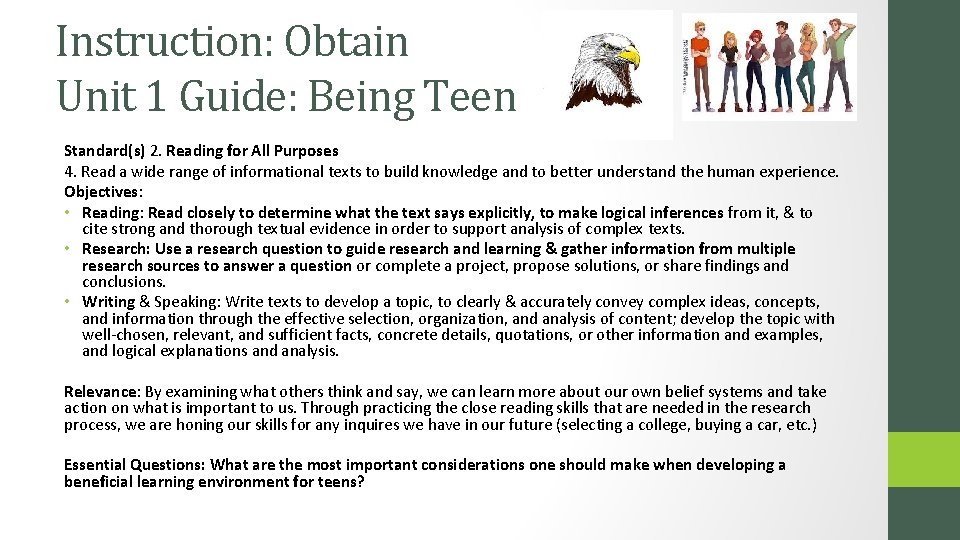 Instruction: Obtain
Unit 1 Guide: Being Teen

Standard(s) 2. Reading for All Purposes
4. Read a wide range of informational texts to build knowledge and to better understand the human experience.
Objectives:
• Reading: Read closely to determine what the text says explicitly, to make logical inferences from it, & to cite strong and thorough textual evidence in order to support analysis of complex texts.
• Research: Use a research question to guide research and learning & gather information from multiple research sources to answer a question or complete a project, propose solutions, or share findings and conclusions.
• Writing & Speaking: Write texts to develop a topic, to clearly & accurately convey complex ideas, concepts, and information through the effective selection, organization, and analysis of content; develop the topic with well-chosen, relevant, and sufficient facts, concrete details, quotations, or other information and examples, and logical explanations and analysis.

Relevance: By examining what others think and say, we can learn more about our own belief systems and take action on what is important to us. Through practicing the close reading skills that are needed in the research process, we are honing our skills for any inquires we have in our future (selecting a college, buying a car, etc.)

Essential Questions: What are the most important considerations one should make when developing a beneficial learning environment for teens?